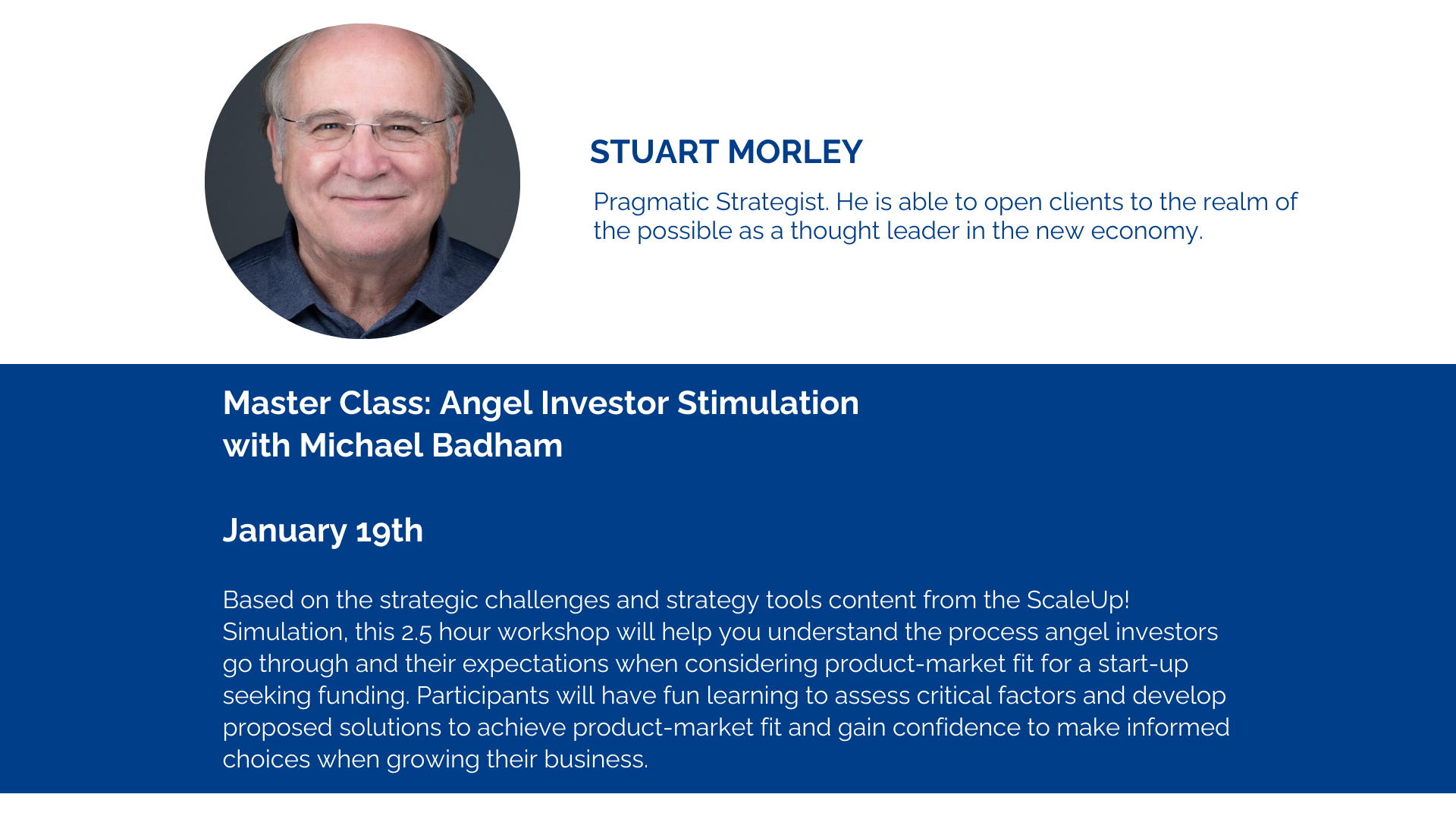 STUART MORLEY

Pragmatic Strategist. He is able to open clients to the realm of the possible as a thought leader in the new economy.

Master Class: Angel Investor Stimulation with Michael Badham

January 19th

Based on the strategic challenges and strategy tools content from the ScaleUp! Simulation, this 2.5 hour workshop will help you understand the process angel investors go through and their expectations when considering product-market fit for a start-up seeking funding. Participants will have fun learning to assess critical factors and develop proposed solutions to achieve product-market fit and gain confidence to make informed choices when growing their business.